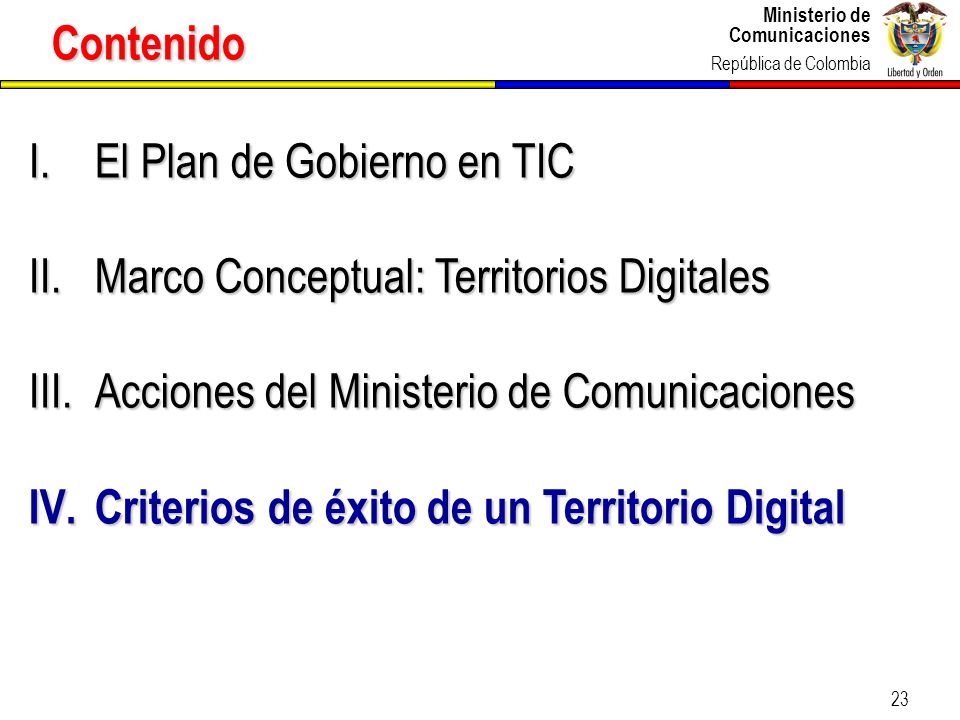 Contenido

Ministerio de Comunicaciones
República de Colombia

Libertad y Orden

I. El Plan de Gobierno en TIC

II. Marco Conceptual: Territorios Digitales

III. Acciones del Ministerio de Comunicaciones

IV. Criterios de éxito de un Territorio Digital

23